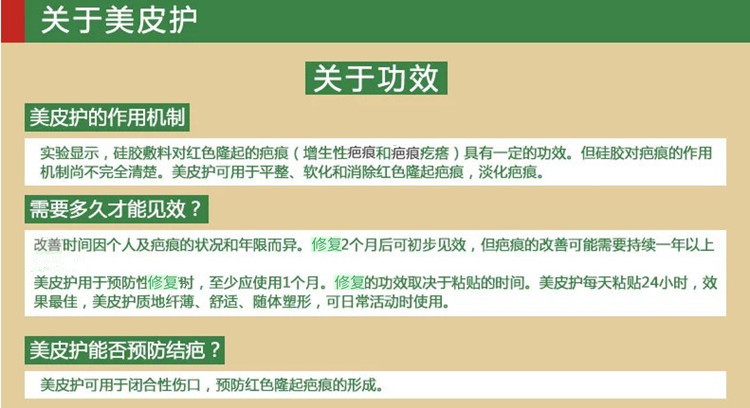 关于美皮护

关于功效

美皮护的作用机制

实验显示，硅胶敷料对红色隆起的疤痕（增生性疤痕和疤痕疙瘩）具有一定的功效。但硅胶对疤痕的作用机制尚不完全清楚。美皮护可用于平整、软化和消除红色隆起疤痕，淡化疤痕。

需要多久才能见效？

改善时间因个人及疤痕的状况和年限而异。修复2个月后可初步见效，但疤痕的改善可能需要持续一年以上

美皮护用于预防性修复时，至少应使用1个月。修复的功效取决于粘贴的时间。美皮护每天粘贴24小时，效果最佳，美皮护质地纤薄、舒适、随体塑形，可日常活动时使用。

美皮护能否预防结疤？

美皮护可用于闭合性伤口，预防红色隆起疤痕的形成。